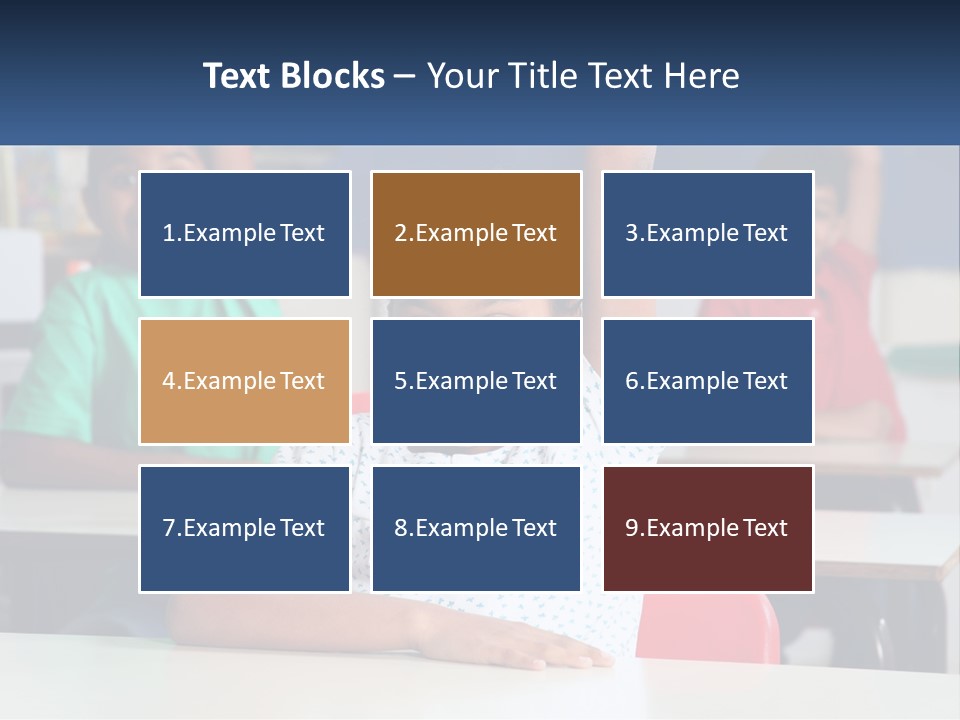 Text Blocks – Your Title Text Here

1.Example Text

2.Example Text

3.Example Text

4.Example Text

5.Example Text

6.Example Text

7.Example Text

8.Example Text

9.Example Text